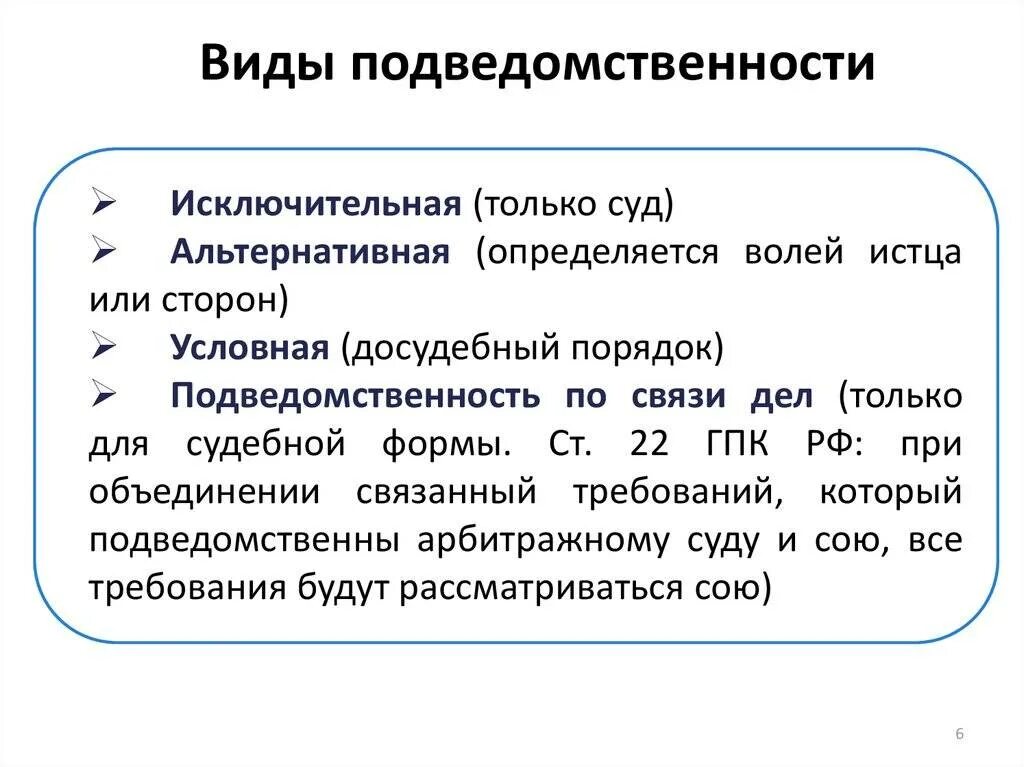 Виды подведомственности

➢ Исключительная (только суд)
➢ Альтернативная (определяется волей истца или сторон)
➢ Условная (досудебный порядок)
➢ Подведомственность по связи дел (только для судебной формы. Ст. 22 ГПК РФ: при объединении связанный требований, который подведомственны арбитражному суду и сою, все требования будут рассматриваться сою)

6